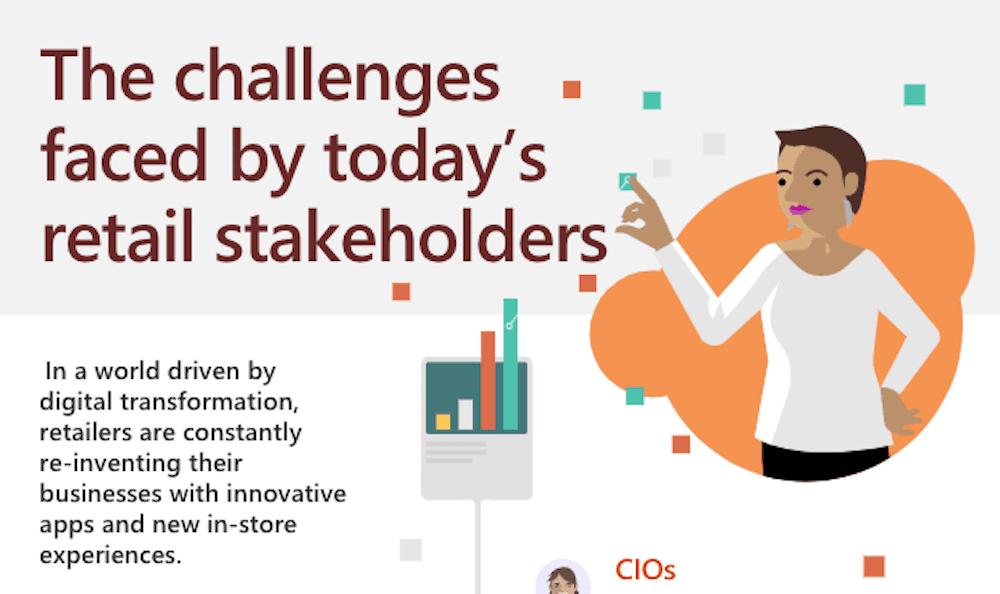 The challenges faced by today's retail stakeholders

In a world driven by digital transformation, retailers are constantly re-inventing their businesses with innovative apps and new in-store experiences.

CIOs